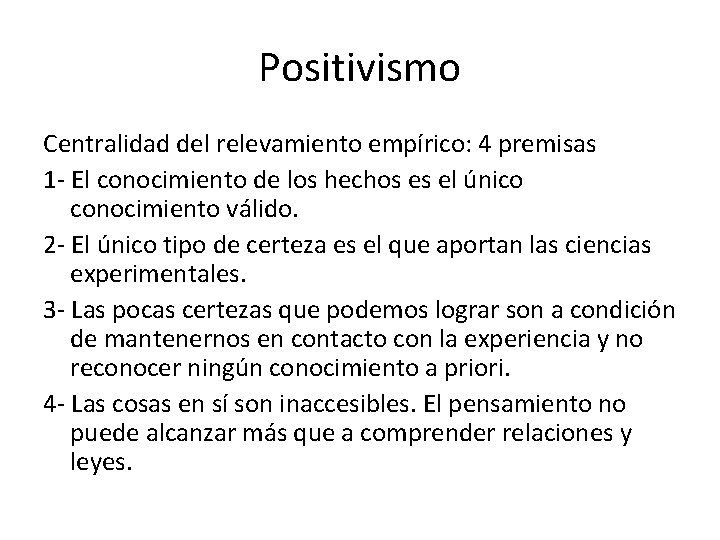 Positivismo

Centralidad del relevamiento empírico: 4 premisas

1- El conocimiento de los hechos es el único conocimiento válido.

2- El único tipo de certeza es el que aportan las ciencias experimentales.

3- Las pocas certezas que podemos lograr son a condición de mantenernos en contacto con la experiencia y no reconocer ningún conocimiento a priori.

4- Las cosas en sí son inaccesibles. El pensamiento no puede alcanzar más que a comprender relaciones y leyes.